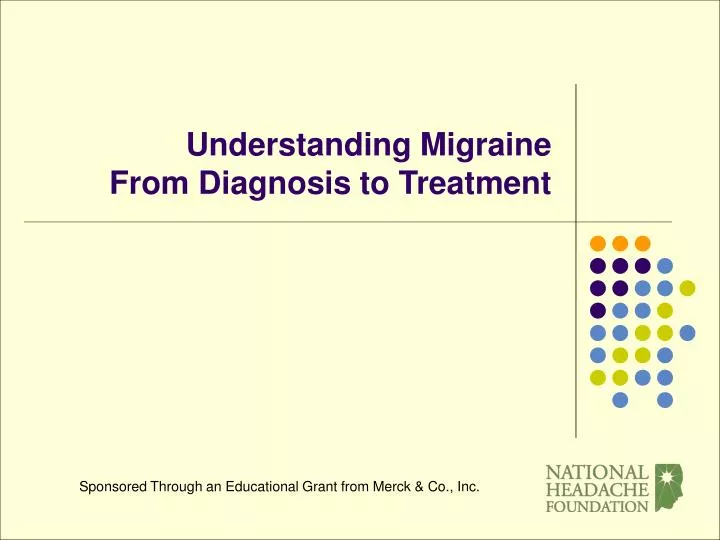 Understanding Migraine
From Diagnosis to Treatment

Sponsored Through an Educational Grant from Merck & Co., Inc.

NATIONAL
HEADACHE
FOUNDATION